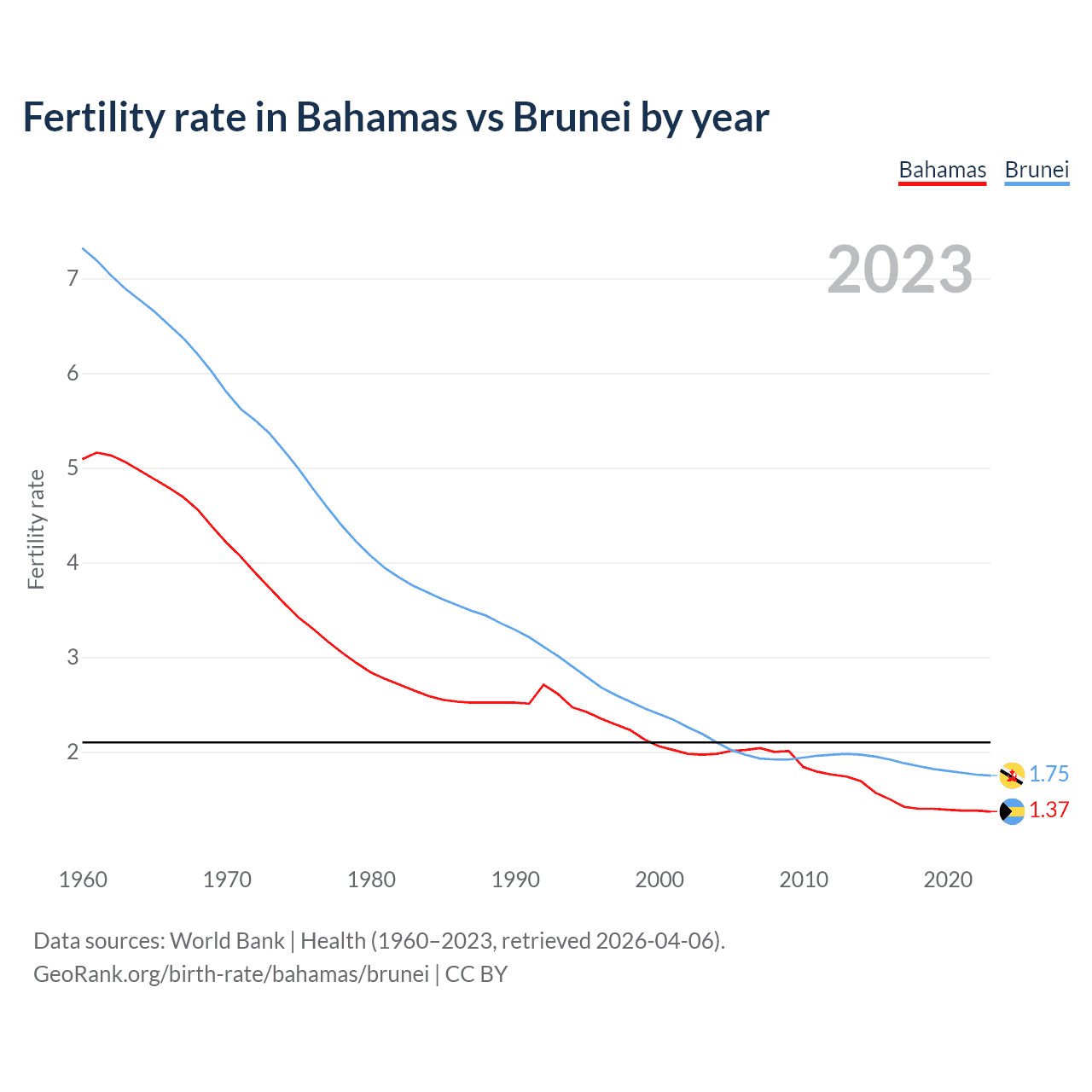 Fertility rate in Bahamas vs Brunei by year

Bahamas Brunei

2023

Fertility rate

7
6
5
4
3
2

1.75
1.37

1960 1970 1980 1990 2000 2010 2020

Data sources: World Bank | Health (1960–2023, retrieved 2026-04-06).
GeoRank.org/birth-rate/bahamas/brunei | CC BY